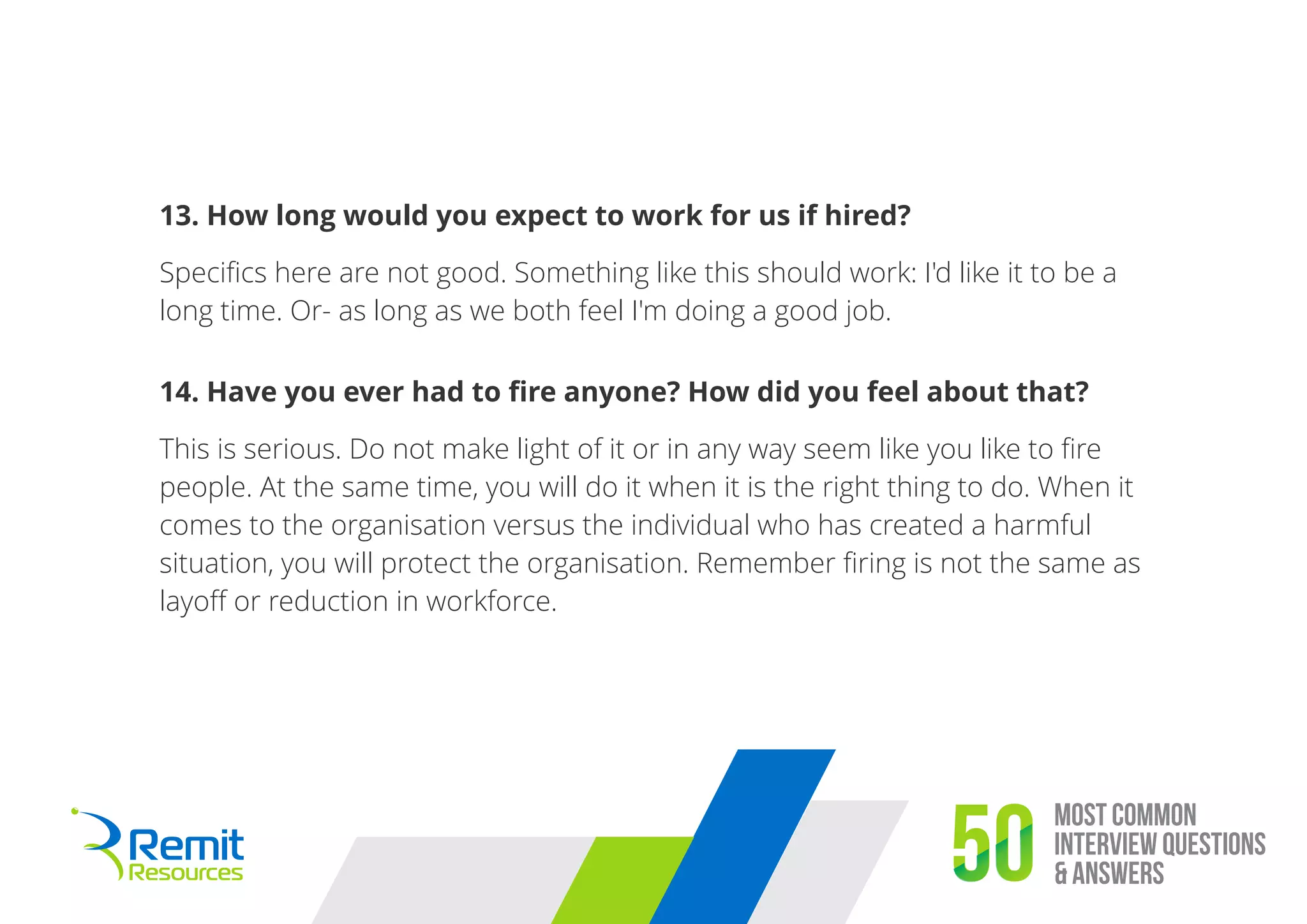 13. How long would you expect to work for us if hired?

Specifics here are not good. Something like this should work: I'd like it to be a long time. Or- as long as we both feel I'm doing a good job.

14. Have you ever had to fire anyone? How did you feel about that?

This is serious. Do not make light of it or in any way seem like you like to fire people. At the same time, you will do it when it is the right thing to do. When it comes to the organisation versus the individual who has created a harmful situation, you will protect the organisation. Remember firing is not the same as layoff or reduction in workforce.

Remit Resources

50 MOST COMMON INTERVIEW QUESTIONS & ANSWERS